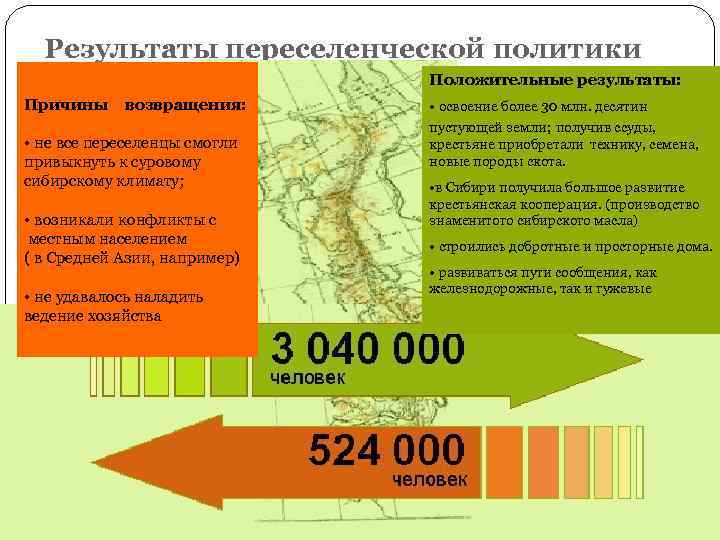 Результаты переселенческой политики

Причины возвращения:

• не все переселенцы смогли привыкнуть к суровому сибирскому климату;

• возникали конфликты с местным населением ( в Средней Азии, например)

• не удавалось наладить ведение хозяйства

Положительные результаты:

• освоение более 30 млн. десятин пустующей земли; получив ссуды, крестьяне приобретали технику, семена, новые породы скота.

•в Сибири получила большое развитие крестьянская кооперация. (производство знаменитого сибирского масла)

• строились добротные и просторные дома.

• развиваться пути сообщения, как железнодорожные, так и гужевые

3 040 000
человек

524 000
человек